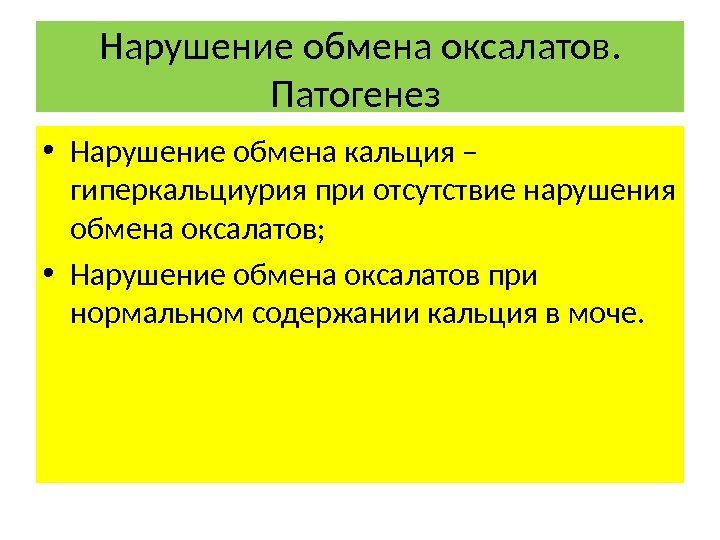 Нарушение обмена оксалатов. Патогенез

• Нарушение обмена кальция – гиперкальциурия при отсутствие нарушения обмена оксалатов;

• Нарушение обмена оксалатов при нормальном содержании кальция в моче.